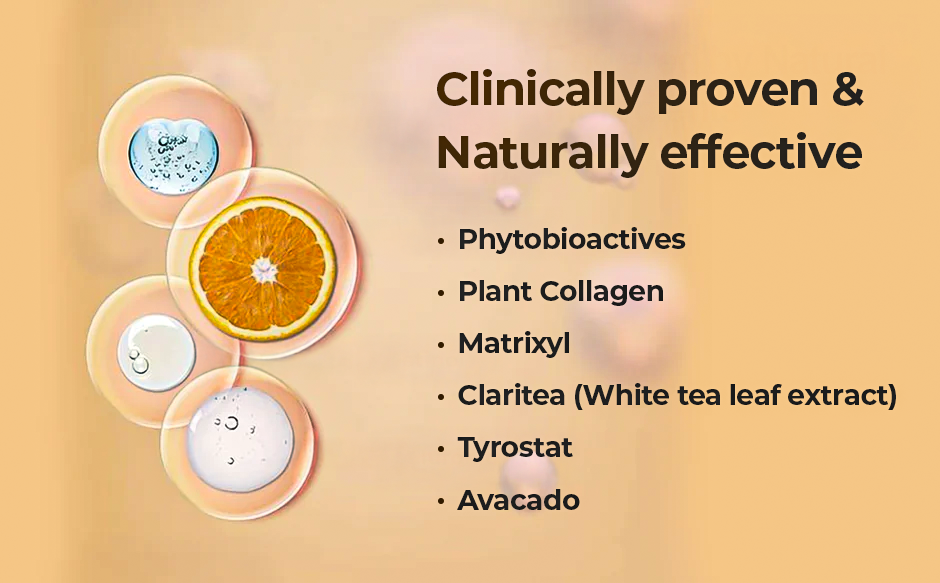 Clinically proven & Naturally effective

• Phytobioactives
• Plant Collagen
• Matrixyl
• Claritea (White tea leaf extract)
• Tyrostat
• Avacado